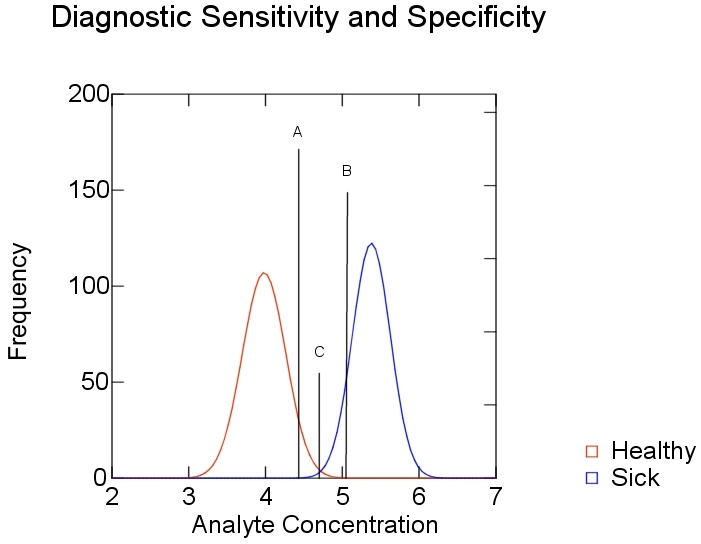 Diagnostic Sensitivity and Specificity

200
150
100
50
0

Frequency

A
B
C

2
3
4
5
6
7

Analyte Concentration

Healthy
Sick